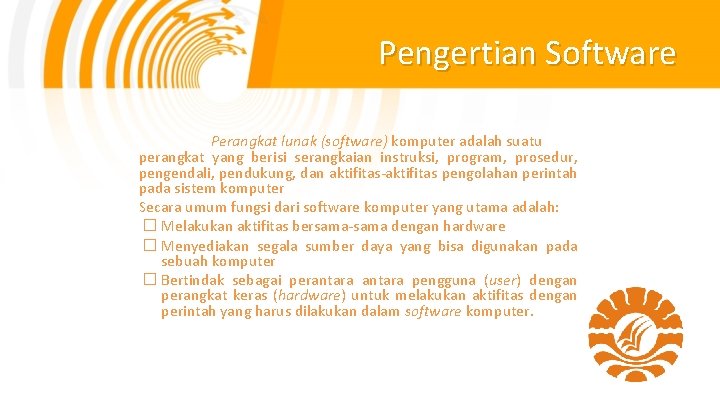 Pengertian Software

Perangkat lunak (software) komputer adalah suatu perangkat yang berisi serangkaian instruksi, program, prosedur, pengendali, pendukung, dan aktifitas-aktifitas pengolahan perintah pada sistem komputer

Secara umum fungsi dari software komputer yang utama adalah:

☐ Melakukan aktifitas bersama-sama dengan hardware

☐ Menyediakan segala sumber daya yang bisa digunakan pada sebuah komputer

☐ Bertindak sebagai perantara antara pengguna (user) dengan perangkat keras (hardware) untuk melakukan aktifitas dengan perintah yang harus dilakukan dalam software komputer.